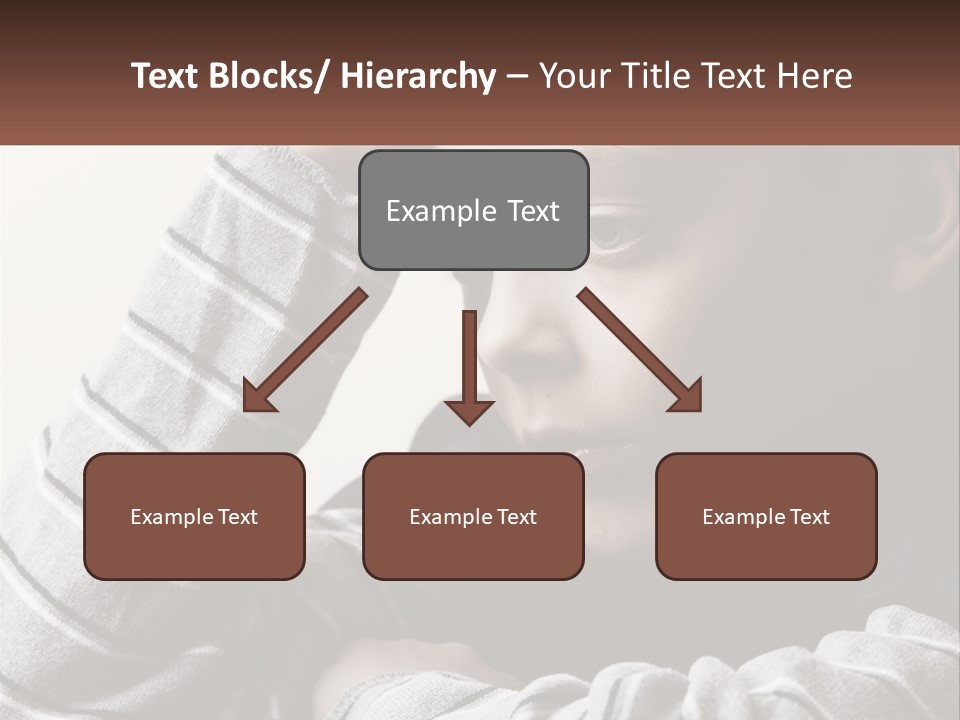 Text Blocks/ Hierarchy – Your Title Text Here

Example Text

Example Text

Example Text

Example Text